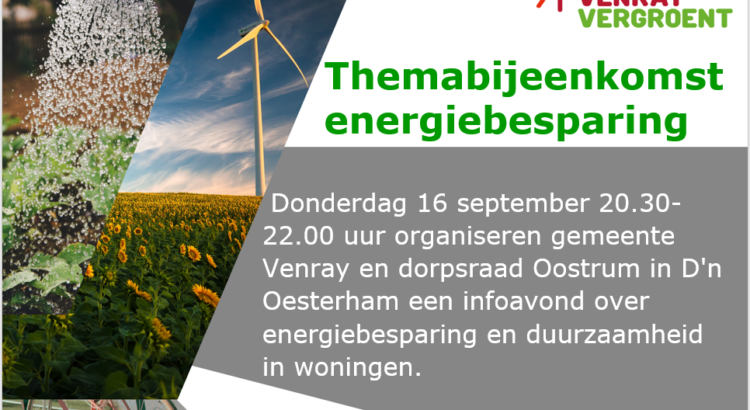 VENRAY VERGROENT

Themabijeenkomst energiebesparing

Donderdag 16 september 20.30-22.00 uur organiseren gemeente Venray en dorpsraad Oostrum in D'n Oesterham een infoavond over energiebesparing en duurzaamheid in woningen.